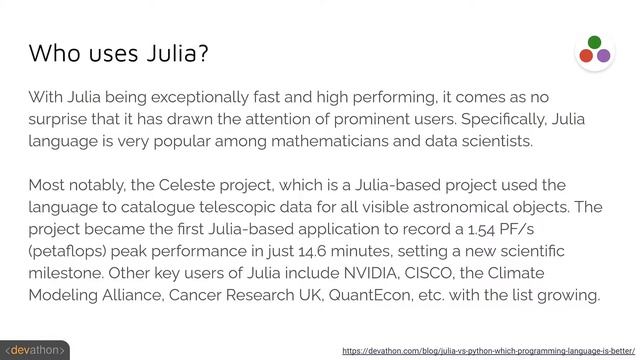 Who uses Julia?

With Julia being exceptionally fast and high performing, it comes as no surprise that it has drawn the attention of prominent users. Specifically, Julia language is very popular among mathematicians and data scientists.

Most notably, the Celeste project, which is a Julia-based project used the language to catalogue telescopic data for all visible astronomical objects. The project became the first Julia-based application to record a 1.54 PF/s (petaflops) peak performance in just 14.6 minutes, setting a new scientific milestone. Other key users of Julia include NVIDIA, CISCO, the Climate Modeling Alliance, Cancer Research UK, QuantEcon, etc. with the list growing.

<devathon>

https://devathon.com/blog/julia-vs-python-which-programming-language-is-better/